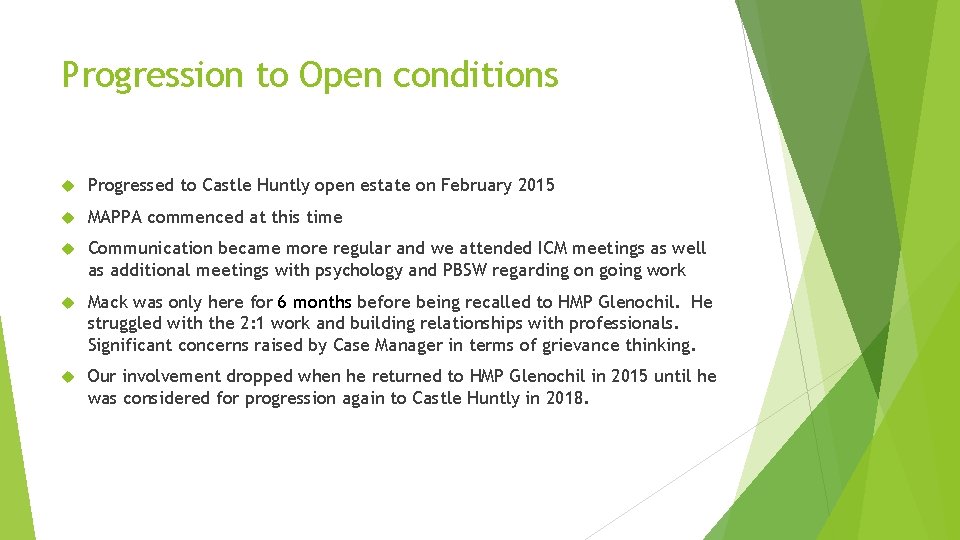 Progression to Open conditions

Progressed to Castle Huntly open estate on February 2015

MAPPA commenced at this time

Communication became more regular and we attended ICM meetings as well as additional meetings with psychology and PBSW regarding on going work

Mack was only here for 6 months before being recalled to HMP Glenochil. He struggled with the 2:1 work and building relationships with professionals. Significant concerns raised by Case Manager in terms of grievance thinking.

Our involvement dropped when he returned to HMP Glenochil in 2015 until he was considered for progression again to Castle Huntly in 2018.